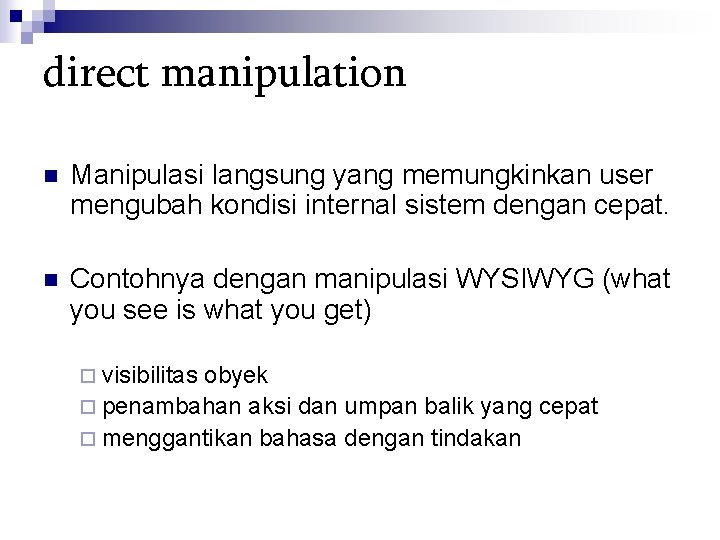 direct manipulation

Manipulasi langsung yang memungkinkan user mengubah kondisi internal sistem dengan cepat.

Contohnya dengan manipulasi WYSIWYG (what you see is what you get)

visibilitas obyek
penambahan aksi dan umpan balik yang cepat
menggantikan bahasa dengan tindakan